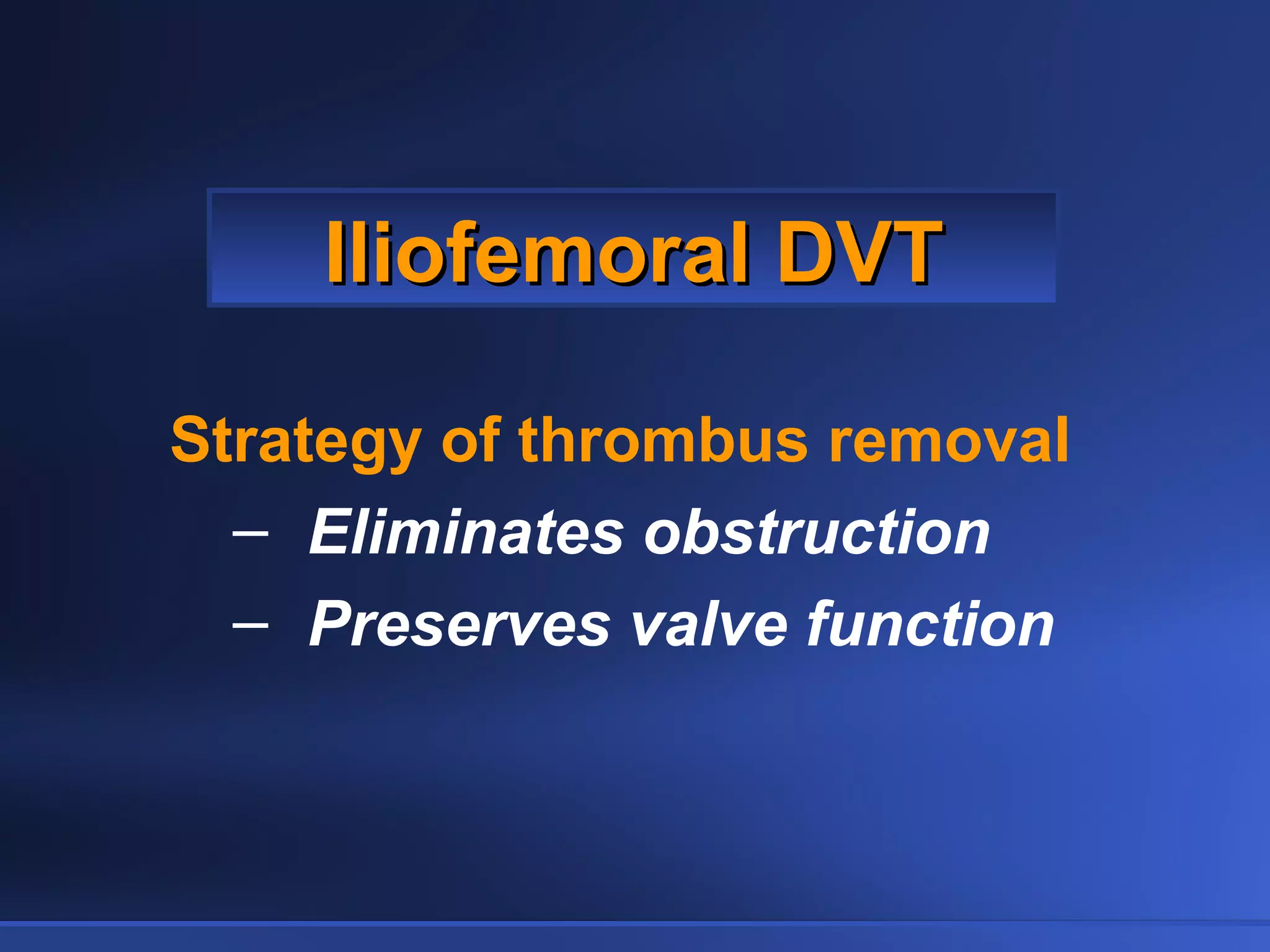 Iliofemoral DVT

Strategy of thrombus removal

– Eliminates obstruction
– Preserves valve function